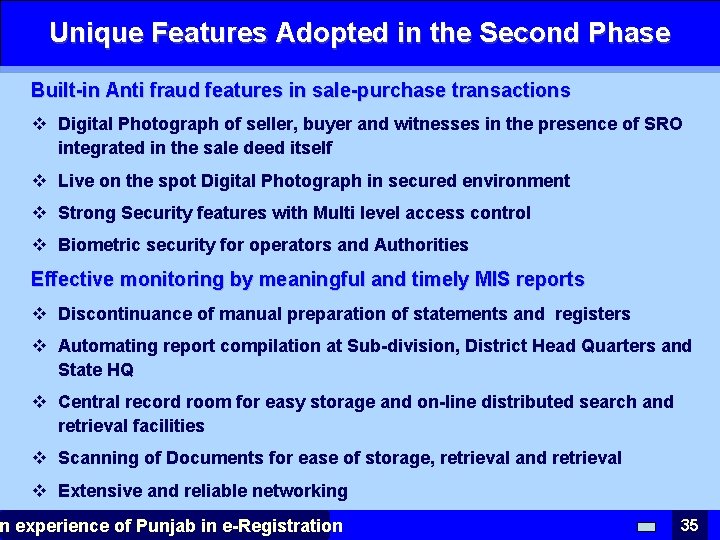 Unique Features Adopted in the Second Phase

Built-in Anti fraud features in sale-purchase transactions

❖ Digital Photograph of seller, buyer and witnesses in the presence of SRO integrated in the sale deed itself

❖ Live on the spot Digital Photograph in secured environment

❖ Strong Security features with Multi level access control

❖ Biometric security for operators and Authorities

Effective monitoring by meaningful and timely MIS reports

❖ Discontinuance of manual preparation of statements and registers

❖ Automating report compilation at Sub-division, District Head Quarters and State HQ

❖ Central record room for easy storage and on-line distributed search and retrieval facilities

❖ Scanning of Documents for ease of storage, retrieval and retrieval

❖ Extensive and reliable networking

n experience of Punjab in e-Registration

35